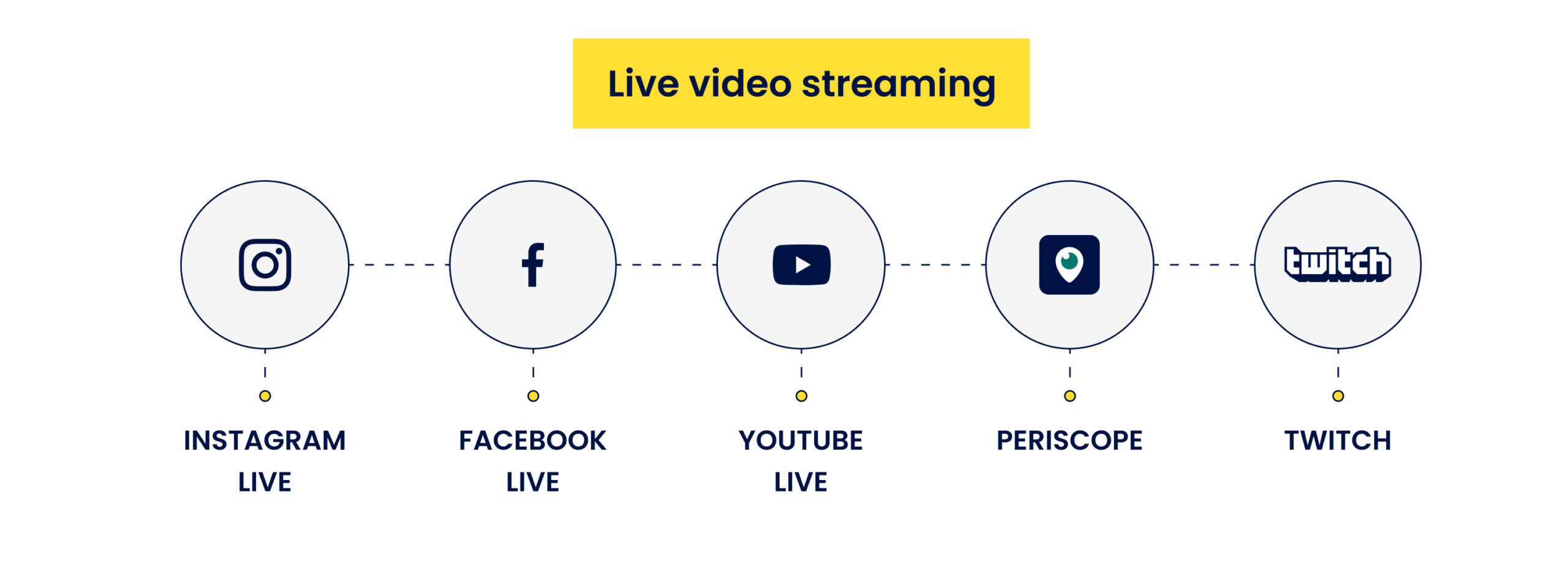 Live video streaming

f

twitch

INSTAGRAM LIVE

FACEBOOK LIVE

YOUTUBE LIVE

PERISCOPE

TWITCH